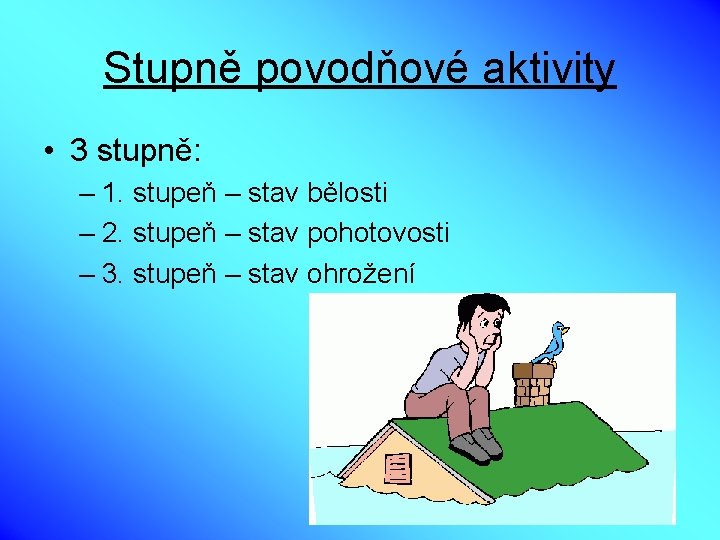 Stupně povodňové aktivity

• 3 stupně:
– 1. stupeň – stav bělosti
– 2. stupeň – stav pohotovosti
– 3. stupeň – stav ohrožení